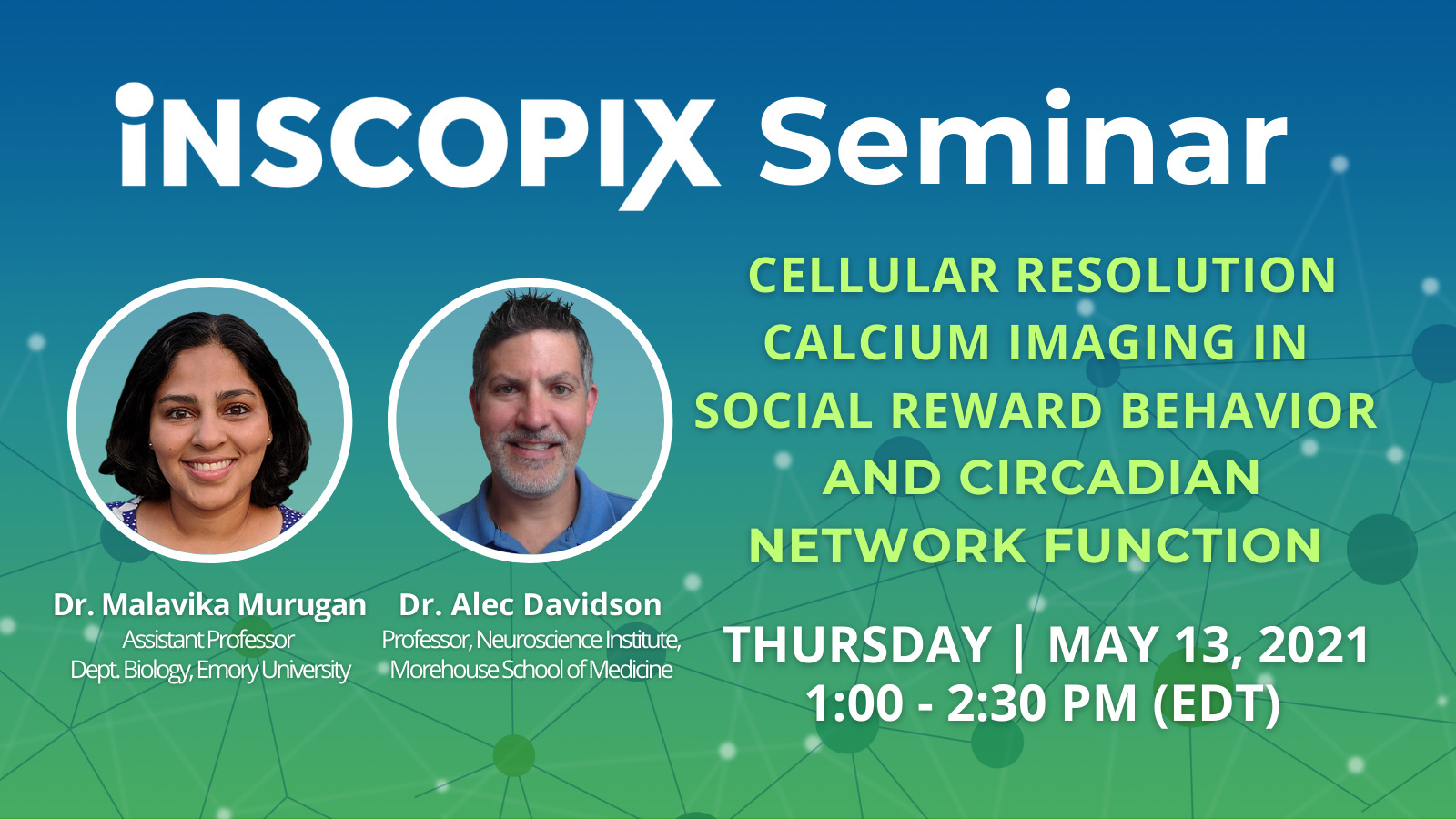 iNSCOPIX Seminar

CELLULAR RESOLUTION CALCIUM IMAGING IN SOCIAL REWARD BEHAVIOR AND CIRCADIAN NETWORK FUNCTION

Dr. Malavika Murugan
Assistant Professor
Dept. Biology, Emory University

Dr. Alec Davidson
Professor, Neuroscience Institute,
Morehouse School of Medicine

THURSDAY | MAY 13, 2021
1:00 - 2:30 PM (EDT)